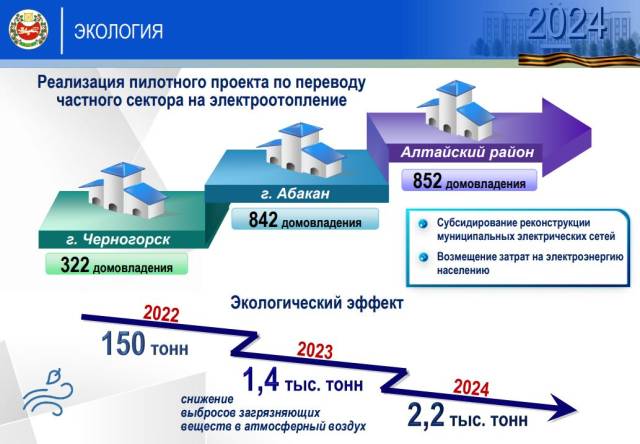 ЭКОЛОГИЯ

2024

Реализация пилотного проекта по переводу частного сектора на электроотопление

г. Черногорск
322 домовладения

г. Абакан
842 домовладения

Алтайский район
852 домовладения

Субсидирование реконструкции муниципальных электрических сетей

Возмещение затрат на электроэнергию населению

Экологический эффект

2022
150 тонн

2023
1,4 тыс. тонн

2024
2,2 тыс. тонн

снижение выбросов загрязняющих веществ в атмосферный воздух